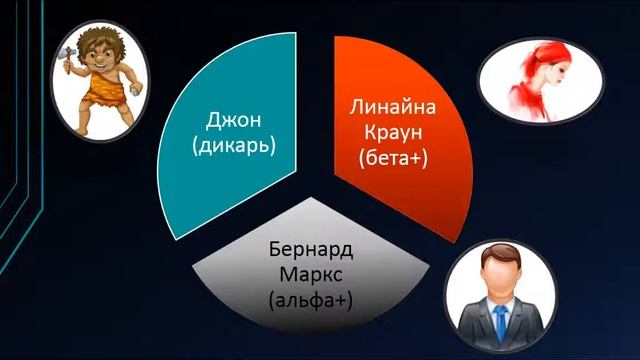 Джон (дикарь)

Линайна Краун (бета+)

Бернард Маркс (альфа+)